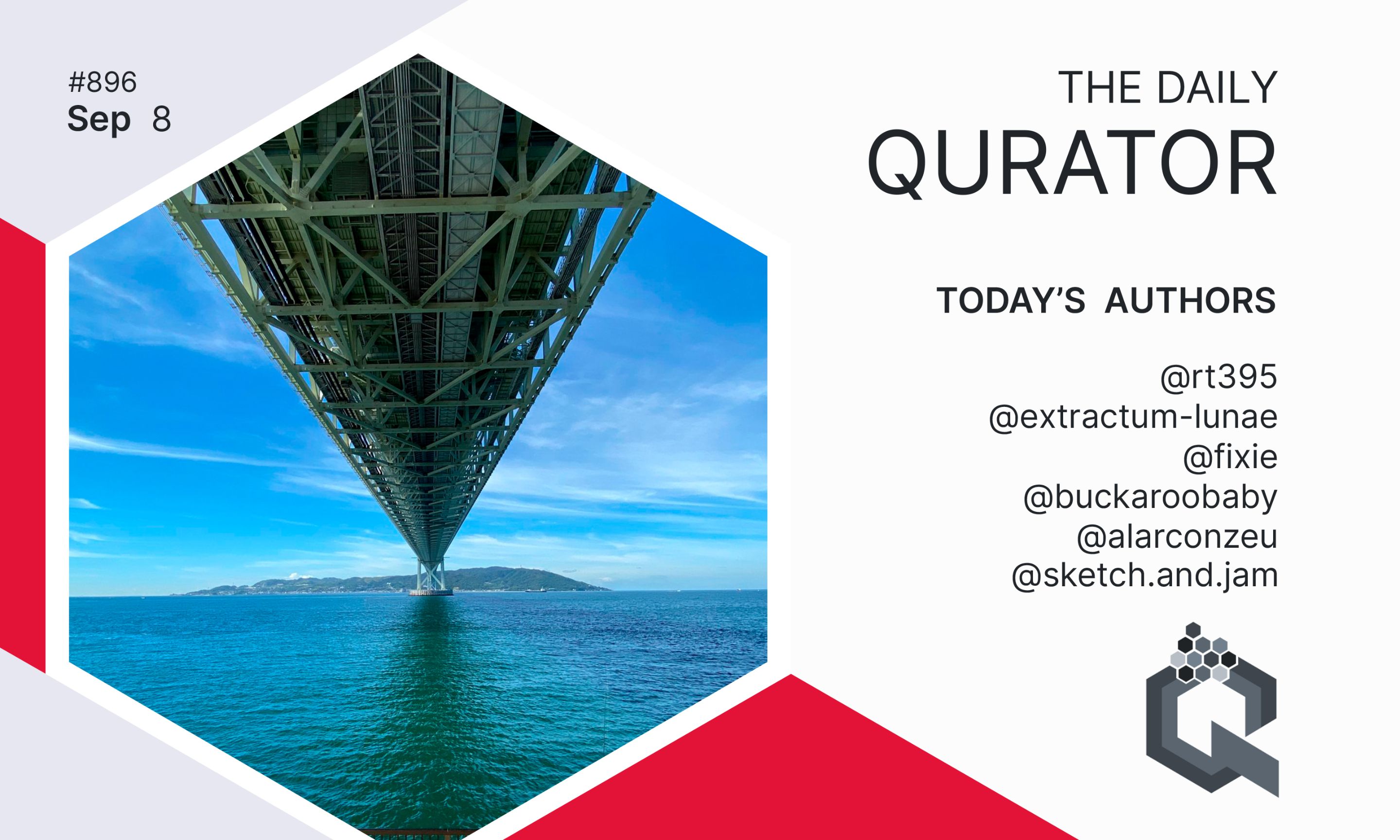 #896
Sep 8

THE DAILY
QURATOR

TODAY'S AUTHORS

@rt395
@extractum-lunae
@fixie
@buckaroobaby
@alarconzeu
@sketch.and.jam